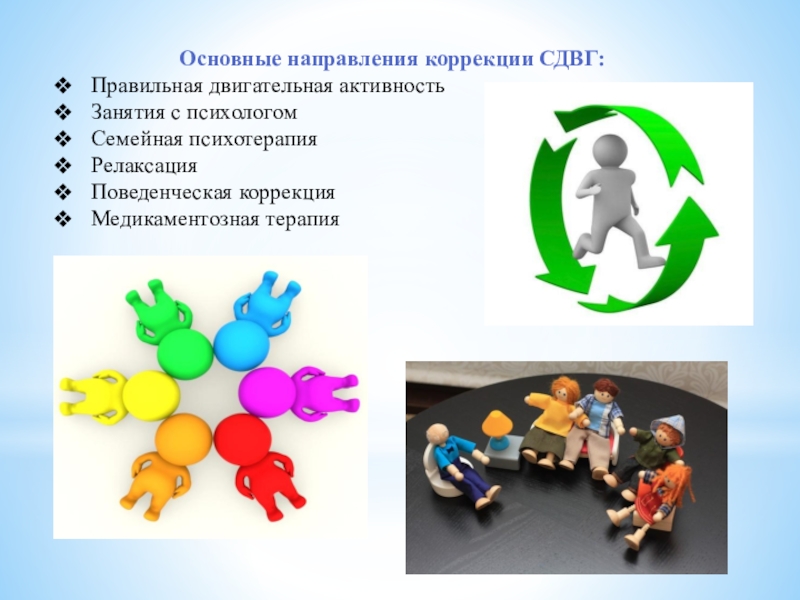 Основные направления коррекции СДВГ:

❖ Правильная двигательная активность
❖ Занятия с психологом
❖ Семейная психотерапия
❖ Релаксация
❖ Поведенческая коррекция
❖ Медикаментозная терапия